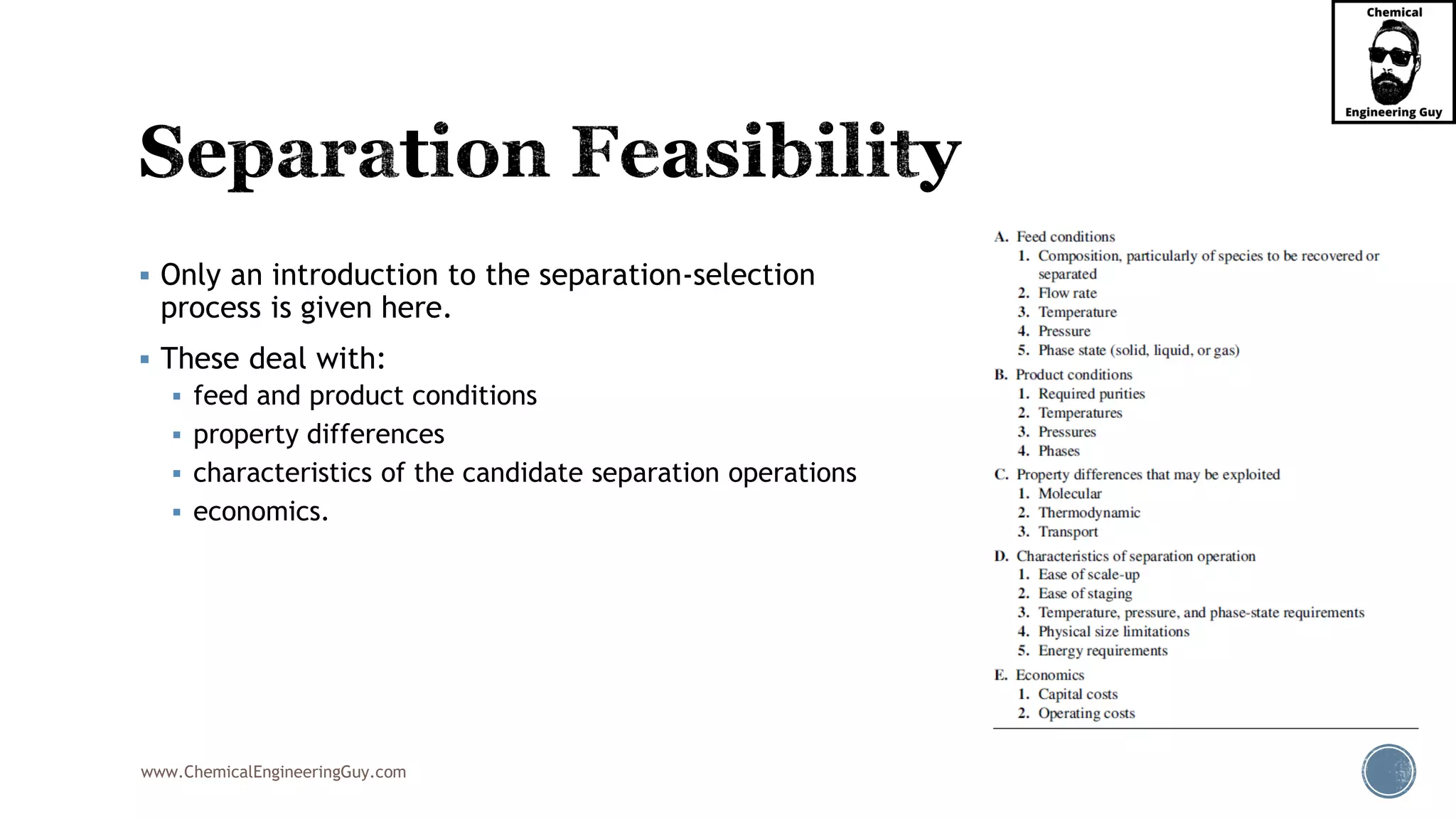 Chemical
Engineering Guy

Separation Feasibility

▪ Only an introduction to the separation-selection process is given here.

▪ These deal with:
▪ feed and product conditions
▪ property differences
▪ characteristics of the candidate separation operations
▪ economics.

A. Feed conditions
1. Composition, particularly of species to be recovered or separated
2. Flow rate
3. Temperature
4. Pressure
5. Phase state (solid, liquid, or gas)
B. Product conditions
1. Required purities
2. Temperatures
3. Pressures
4. Phases
C. Property differences that may be exploited
1. Molecular
2. Thermodynamic
3. Transport
D. Characteristics of separation operation
1. Ease of scale-up
2. Ease of staging
3. Temperature, pressure, and phase-state requirements
4. Physical size limitations
5. Energy requirements
E. Economics
1. Capital costs
2. Operating costs

www.ChemicalEngineeringGuy.com